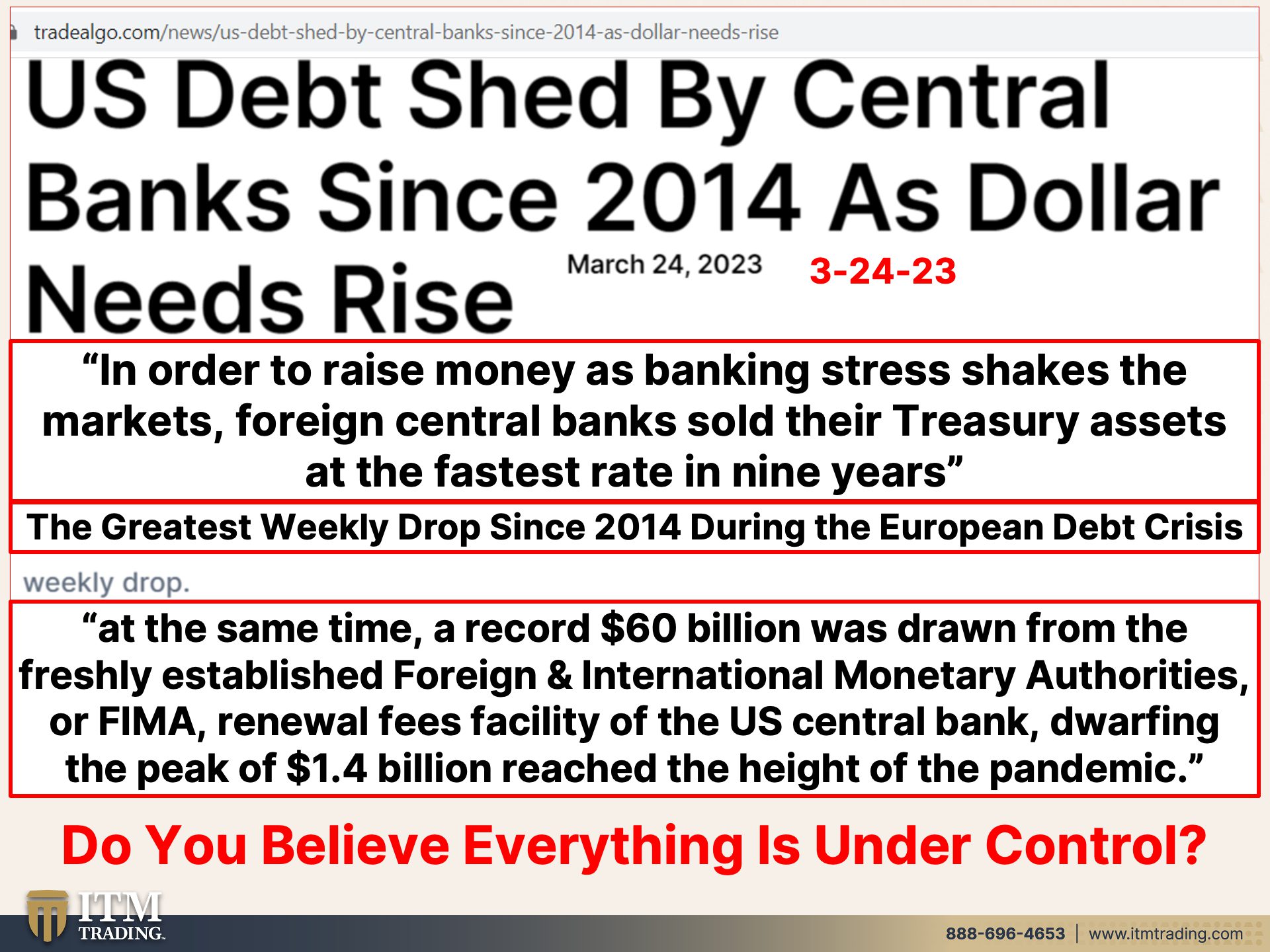 tradealgo.com/news/us-debt-shed-by-central-banks-since-2014-as-dollar-needs-rise

US Debt Shed By Central Banks Since 2014 As Dollar Needs Rise

March 24, 2023

3-24-23

“In order to raise money as banking stress shakes the markets, foreign central banks sold their Treasury assets at the fastest rate in nine years”

The Greatest Weekly Drop Since 2014 During the European Debt Crisis

weekly drop.

“at the same time, a record $60 billion was drawn from the freshly established Foreign & International Monetary Authorities, or FIMA, renewal fees facility of the US central bank, dwarfing the peak of $1.4 billion reached the height of the pandemic.”

Do You Believe Everything Is Under Control?

ITM TRADING

888-696-4653 | www.itmtrading.com